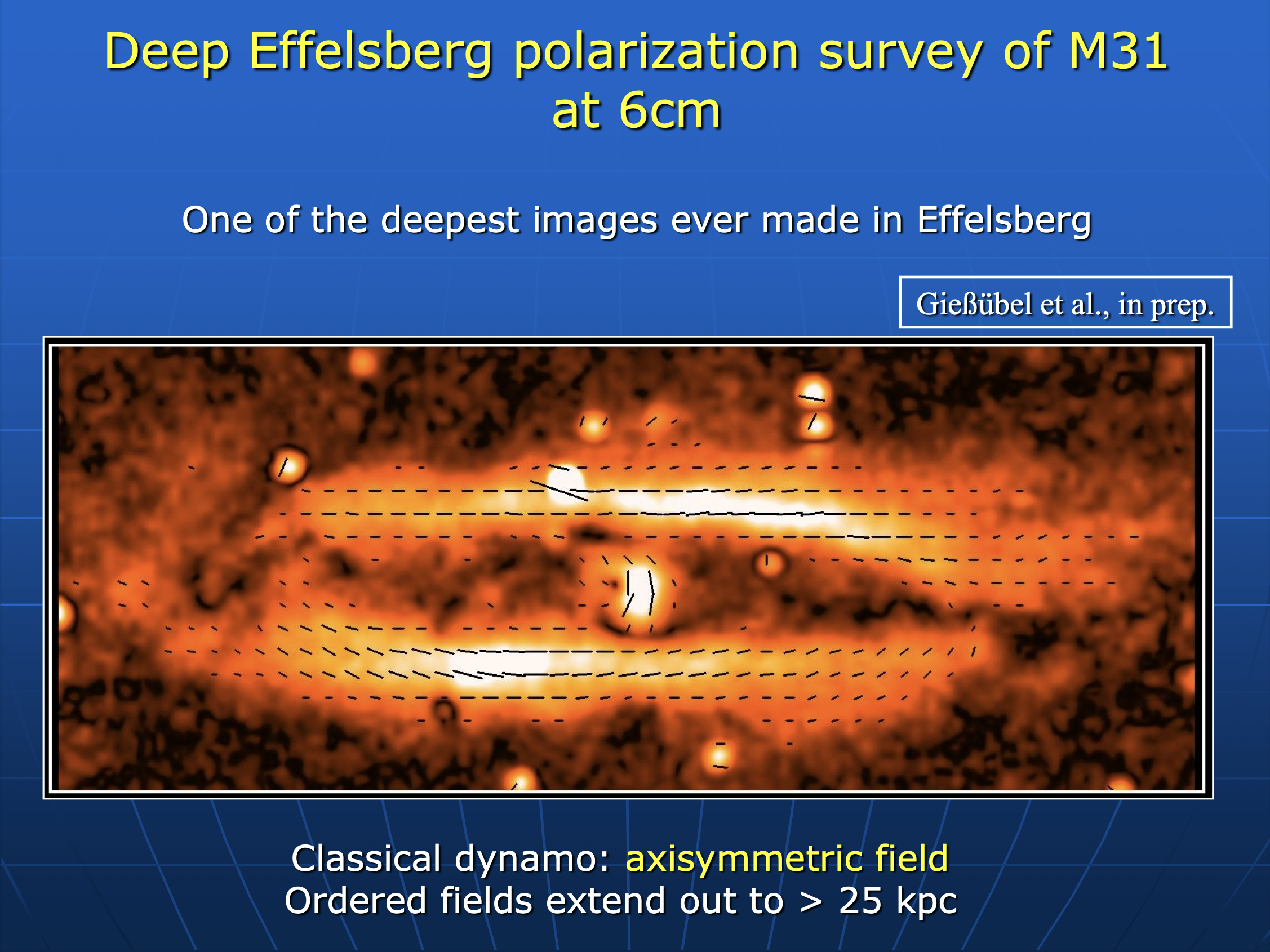 Deep Effelsberg polarization survey of M31 at 6cm

One of the deepest images ever made in Effelsberg

Gießübel et al., in prep.

Classical dynamo: axisymmetric field
Ordered fields extend out to > 25 kpc